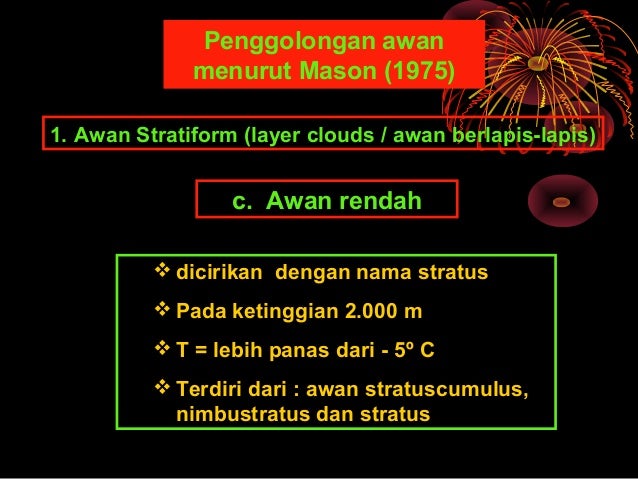 Penggolongan awan menurut Mason (1975)

1. Awan Stratiform (layer clouds / awan berlapis-lapis)

c. Awan rendah

❖ dicirikan dengan nama stratus

❖ Pada ketinggian 2.000 m

❖ T = lebih panas dari - 5º C

❖ Terdiri dari : awan stratuscumulus, nimbustratus dan stratus